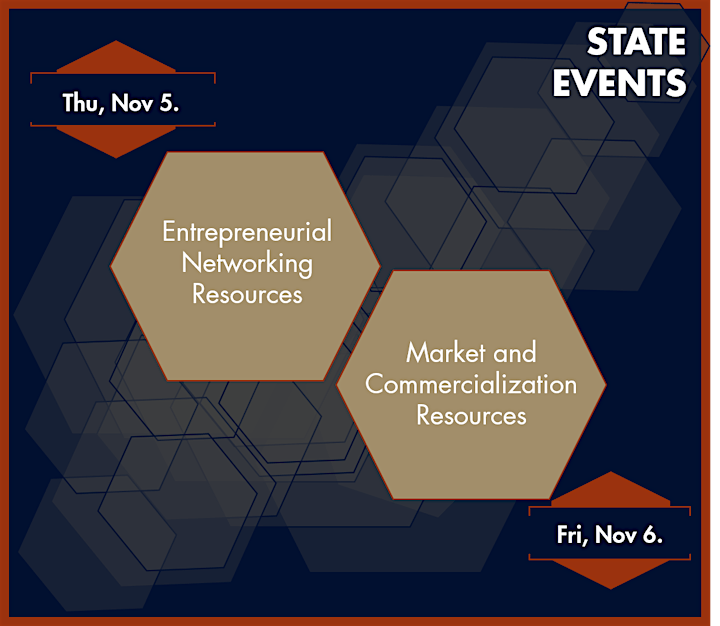 STATE EVENTS

Thu, Nov 5.

Entrepreneurial Networking Resources

Market and Commercialization Resources

Fri, Nov 6.